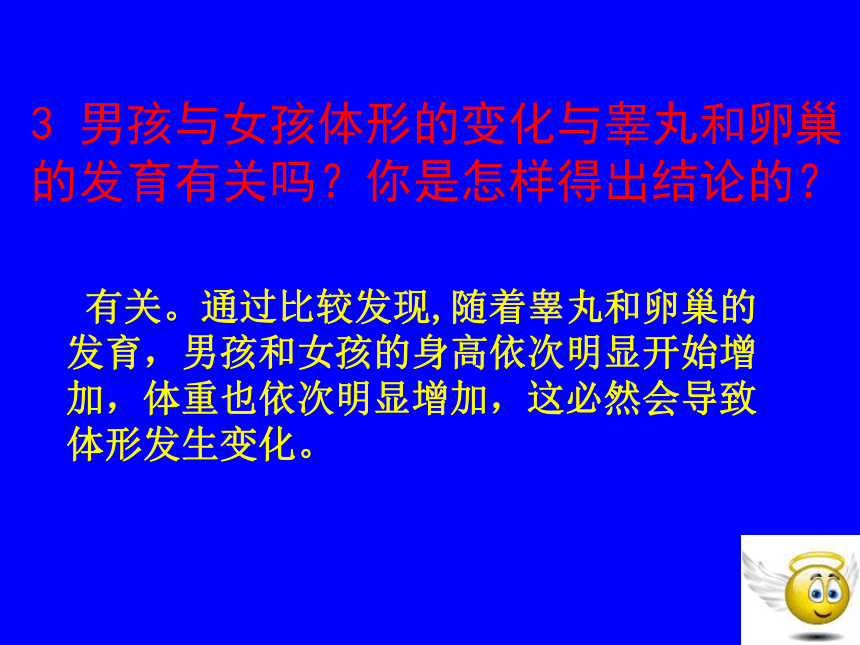 3 男孩与女孩体形的变化与睾丸和卵巢的发育有关吗？你是怎样得出结论的？

有关。通过比较发现,随着睾丸和卵巢的发育，男孩和女孩的身高依次明显开始增加，体重也依次明显增加，这必然会导致体形发生变化。